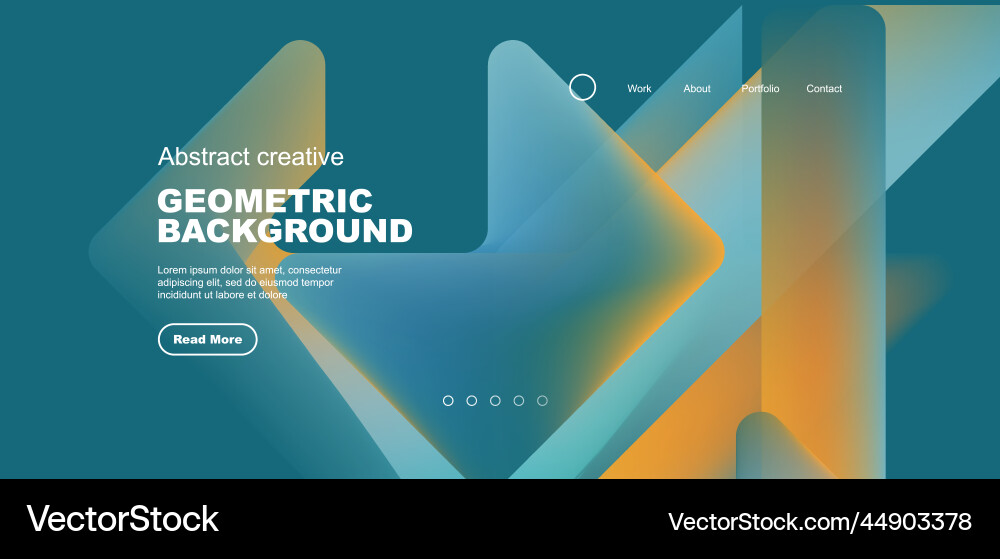 Work About Portfolio Contact

Abstract creative

GEOMETRIC BACKGROUND

Lorem ipsum dolor sit amet, consectetur adipiscing elit, sed do eiusmod tempor incididunt ut labore et dolore

Read More

VectorStock

VectorStock.com/44903378